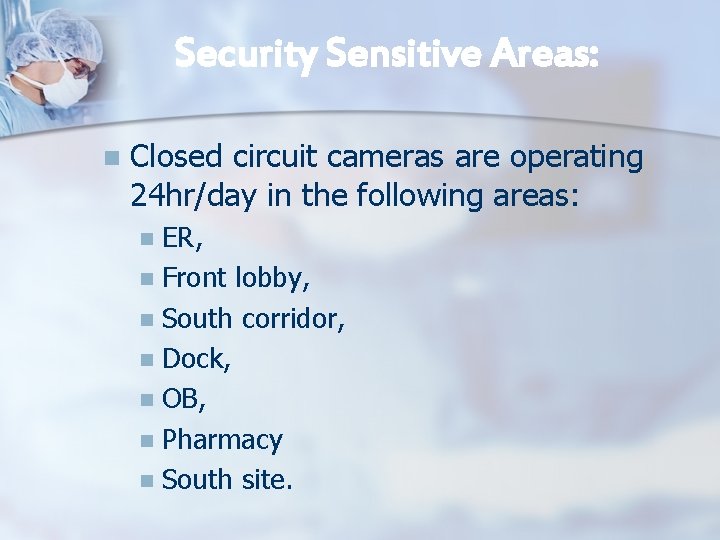 Security Sensitive Areas:

- Closed circuit cameras are operating 24hr/day in the following areas:
  - ER,
  - Front lobby,
  - South corridor,
  - Dock,
  - OB,
  - Pharmacy
  - South site.